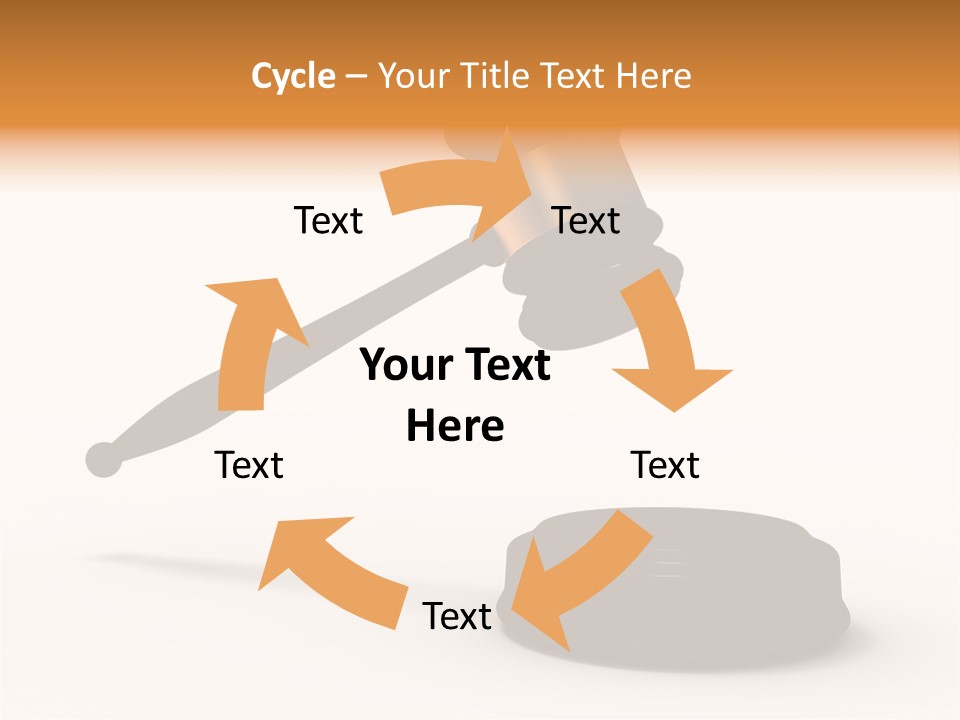 Cycle – Your Title Text Here

Text

Text

Your Text Here

Text

Text

Text